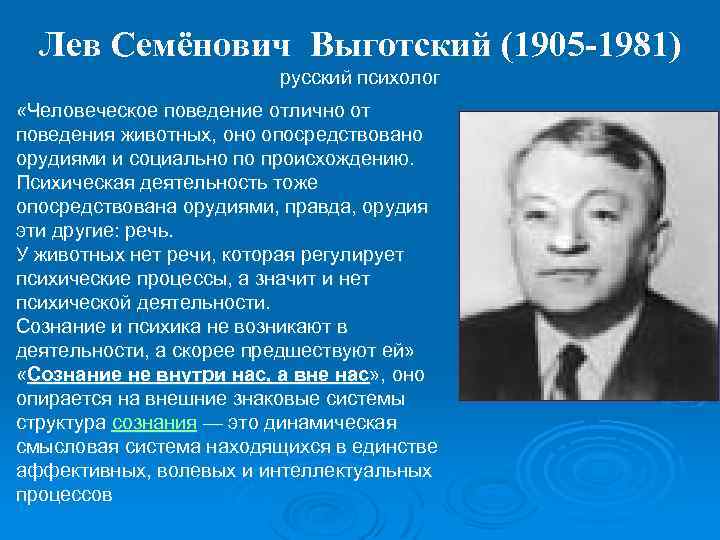 Лев Семёнович Выготский (1905-1981)
русский психолог

«Человеческое поведение отлично от поведения животных, оно опосредствовано орудиями и социально по происхождению. Психическая деятельность тоже опосредствована орудиями, правда, орудия эти другие: речь.
У животных нет речи, которая регулирует психические процессы, а значит и нет психической деятельности.
Сознание и психика не возникают в деятельности, а скорее предшествуют ей»
«Сознание не внутри нас, а вне нас», оно опирается на внешние знаковые системы структура сознания — это динамическая смысловая система находящихся в единстве аффективных, волевых и интеллектуальных процессов